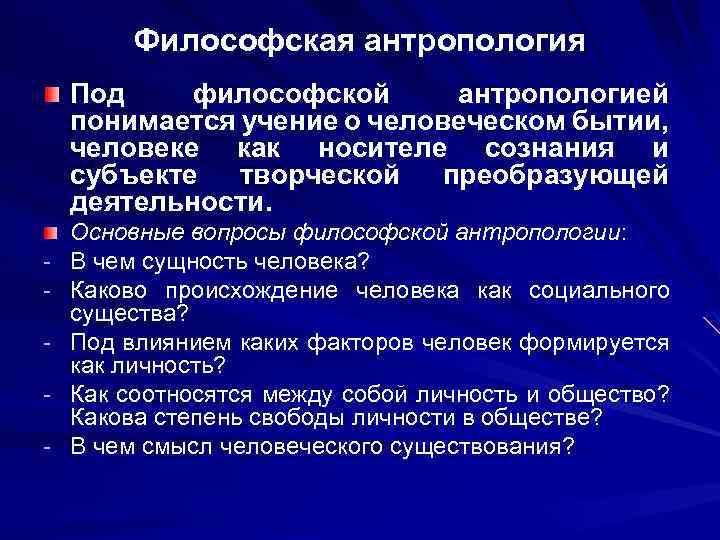 Философская антропология

Под философской антропологией понимается учение о человеческом бытии, человеке как носителе сознания и субъекте творческой преобразующей деятельности.

Основные вопросы философской антропологии:
- В чем сущность человека?
- Каково происхождение человека как социального существа?
- Под влиянием каких факторов человек формируется как личность?
- Как соотносятся между собой личность и общество? Какова степень свободы личности в обществе?
- В чем смысл человеческого существования?